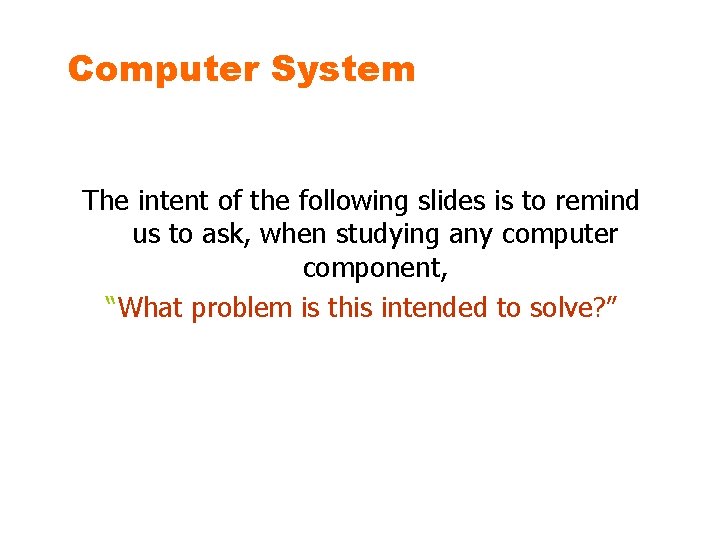 Computer System

The intent of the following slides is to remind us to ask, when studying any computer component,

“What problem is this intended to solve?”